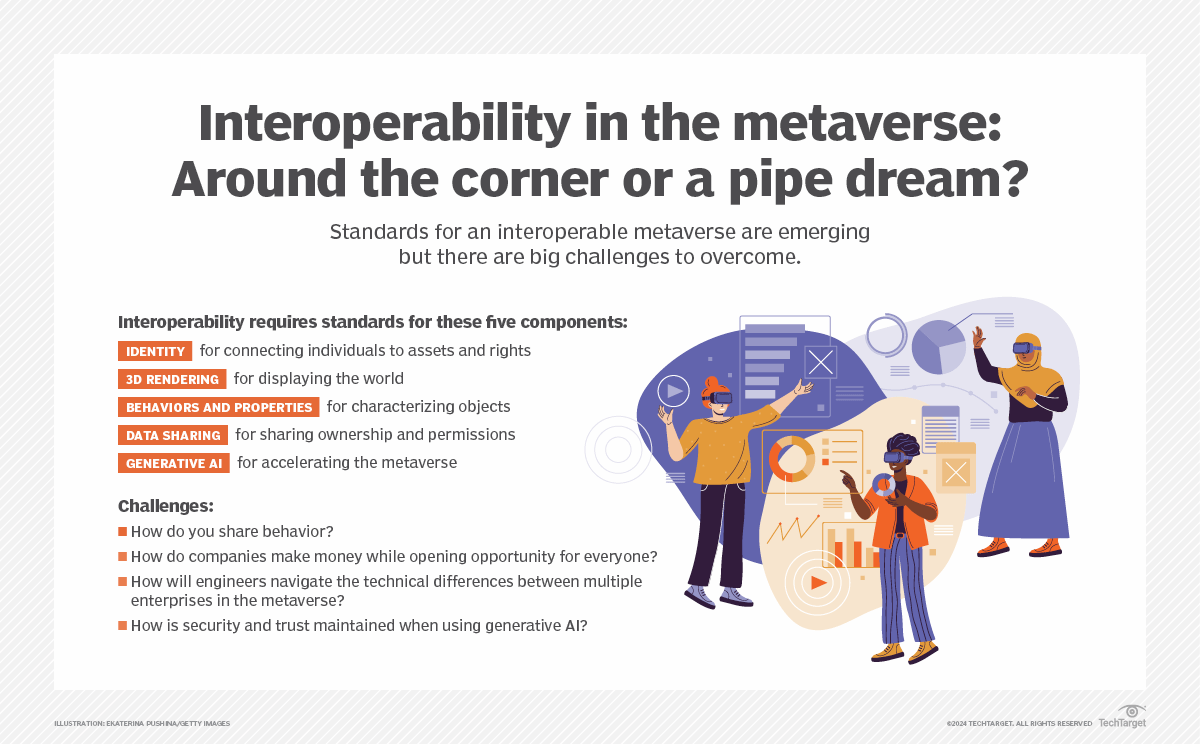 Interoperability in the metaverse: Around the corner or a pipe dream?

Standards for an interoperable metaverse are emerging but there are big challenges to overcome.

Interoperability requires standards for these five components:

IDENTITY for connecting individuals to assets and rights

3D RENDERING for displaying the world

BEHAVIORS AND PROPERTIES for characterizing objects

DATA SHARING for sharing ownership and permissions

GENERATIVE AI for accelerating the metaverse

Challenges:

How do you share behavior?

How do companies make money while opening opportunity for everyone?

How will engineers navigate the technical differences between multiple enterprises in the metaverse?

How is security and trust maintained when using generative AI?

ILLUSTRATION: EKATERINA PUSHINA/GETTY IMAGES

©2024 TECHTARGET. ALL RIGHTS RESERVED TechTarget